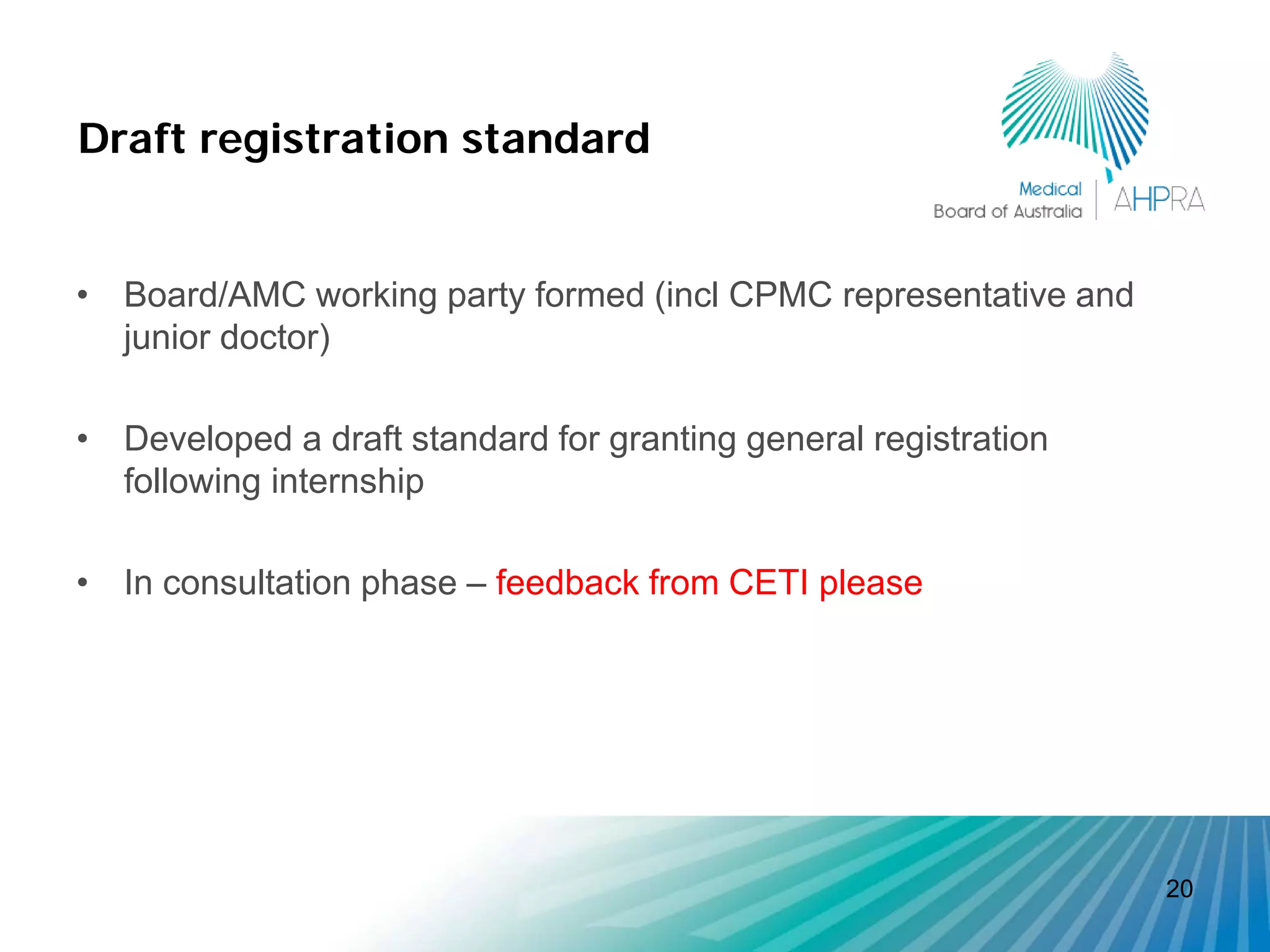 Draft registration standard

Medical Board of Australia | AHPRA

• Board/AMC working party formed (incl CPMC representative and junior doctor)

• Developed a draft standard for granting general registration following internship

• In consultation phase – feedback from CETI please

20